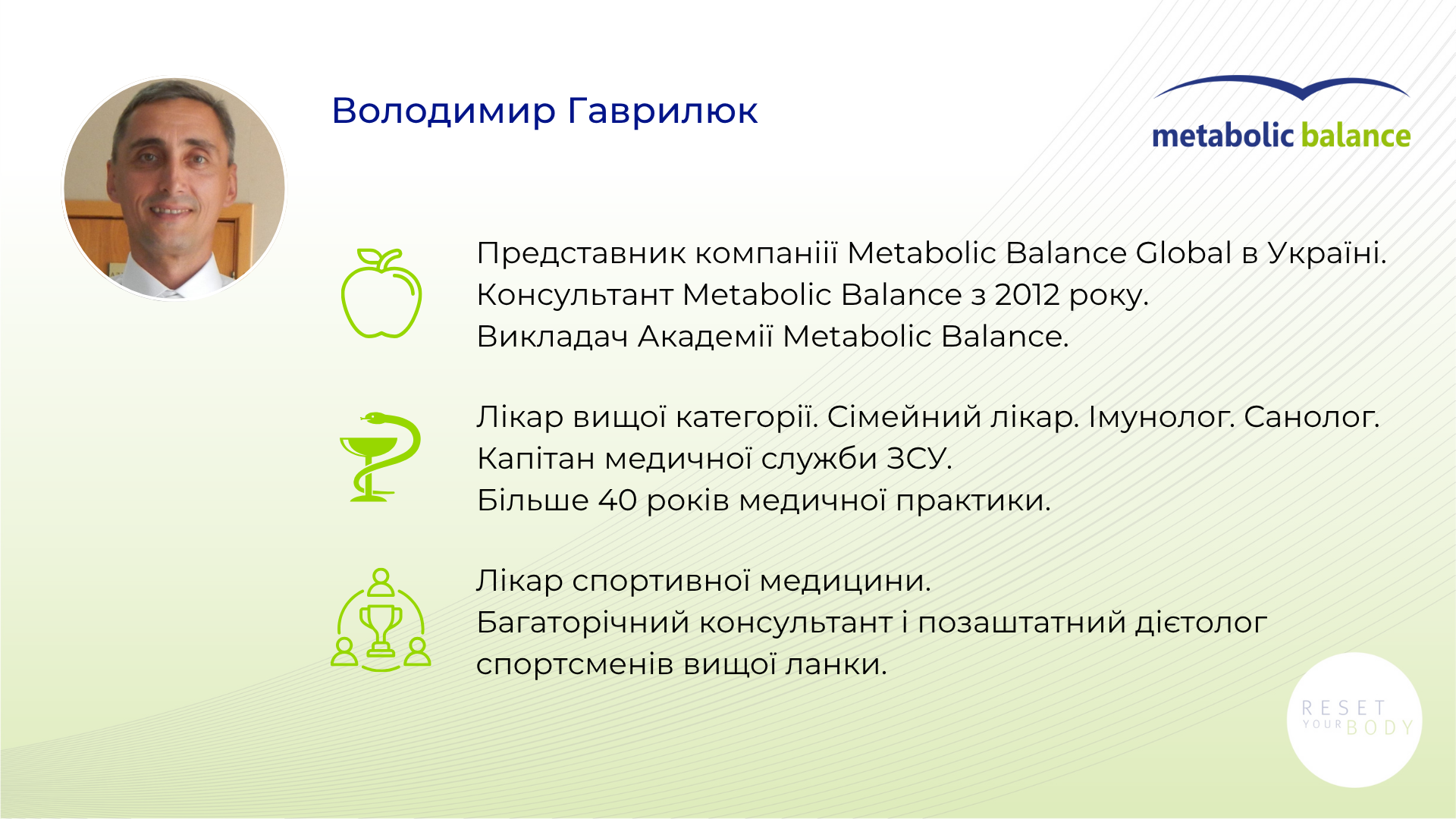 Володимир Гаврилюк

metabolic balance

Представник компаніії Metabolic Balance Global в Україні.
Консультант Metabolic Balance з 2012 року.
Викладач Академії Metabolic Balance.

Лікар вищої категорії. Сімейний лікар. Імунолог. Санолог.
Капітан медичної служби ЗСУ.
Більше 40 років медичної практики.

Лікар спортивної медицини.
Багаторічний консультант і позаштатний дієтолог спортсменів вищої ланки.

RESET YOUR BODY